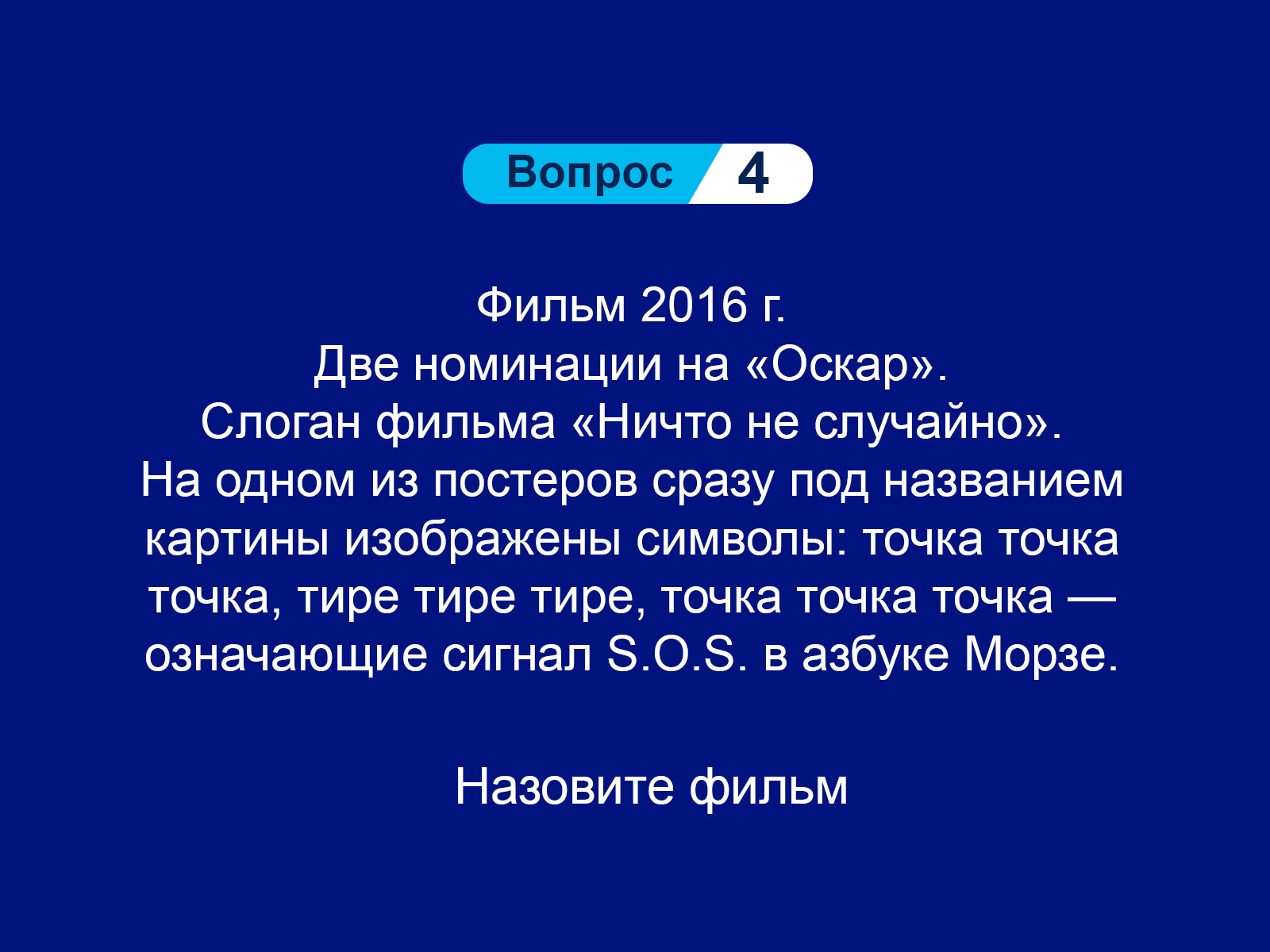 Вопрос 4

Фильм 2016 г.
Две номинации на «Оскар».
Слоган фильма «Ничто не случайно».
На одном из постеров сразу под названием картины изображены символы: точка точка точка, тире тире тире, точка точка точка — означающие сигнал S.O.S. в азбуке Морзе.

Назовите фильм